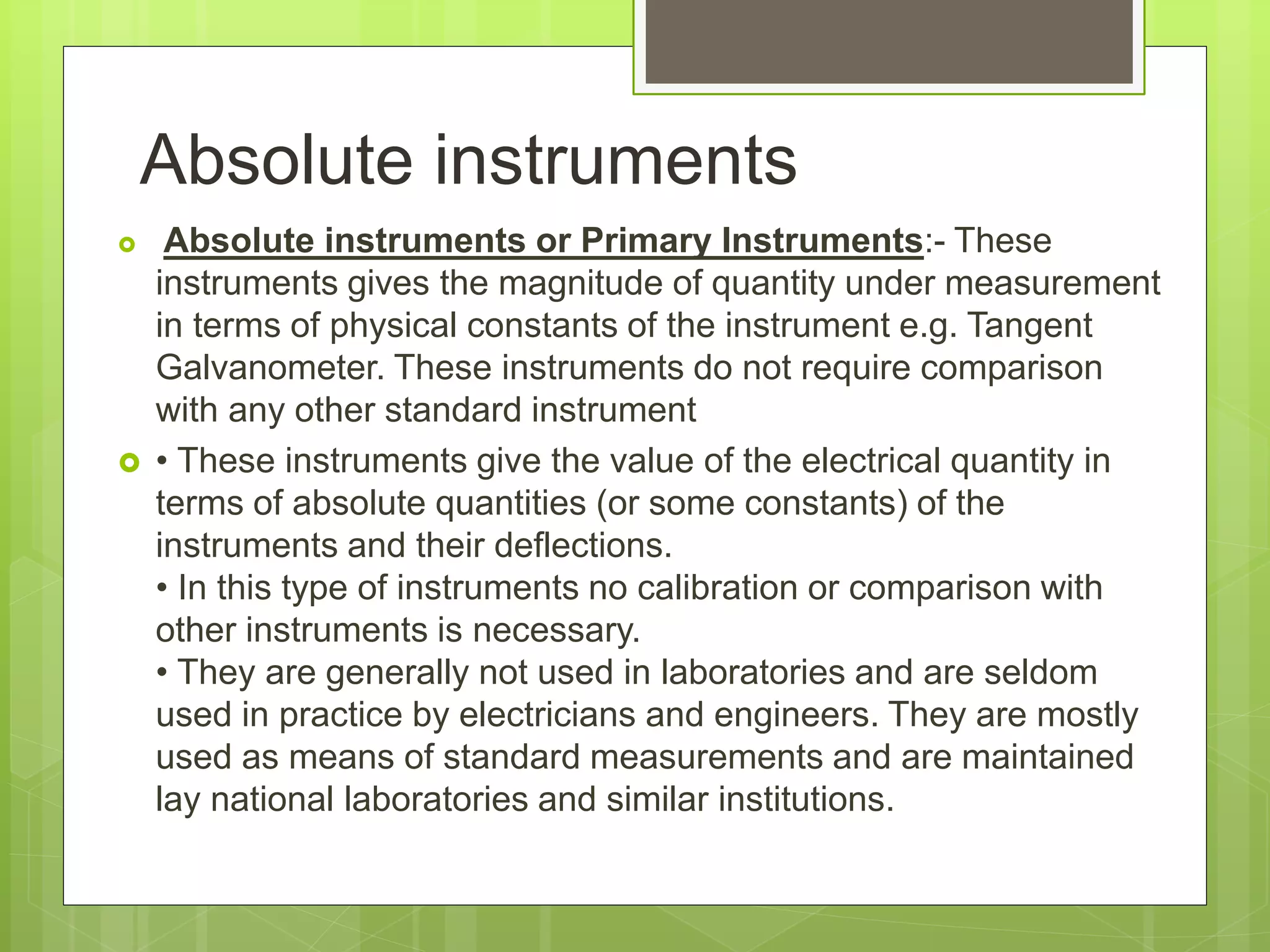 Absolute instruments

Absolute instruments or Primary Instruments:- These instruments gives the magnitude of quantity under measurement in terms of physical constants of the instrument e.g. Tangent Galvanometer. These instruments do not require comparison with any other standard instrument

• These instruments give the value of the electrical quantity in terms of absolute quantities (or some constants) of the instruments and their deflections.
• In this type of instruments no calibration or comparison with other instruments is necessary.
• They are generally not used in laboratories and are seldom used in practice by electricians and engineers. They are mostly used as means of standard measurements and are maintained lay national laboratories and similar institutions.